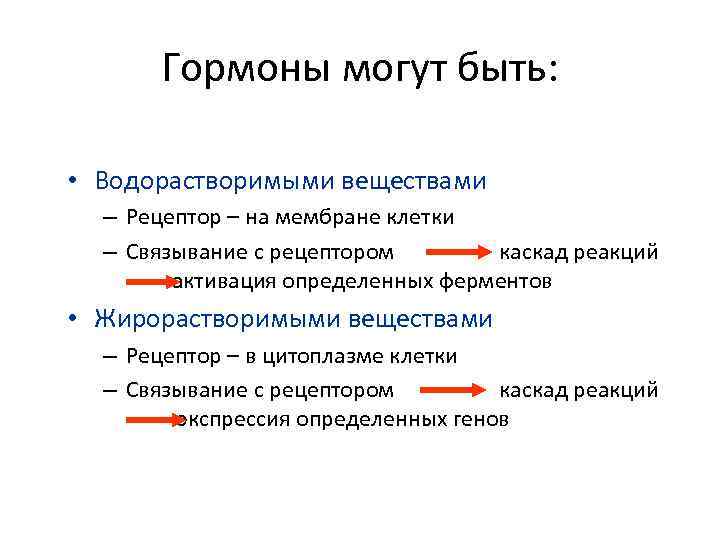 Гормоны могут быть:

• Водорастворимыми веществами
– Рецептор – на мембране клетки
– Связывание с рецептором → каскад реакций → активация определенных ферментов

• Жирорастворимыми веществами
– Рецептор – в цитоплазме клетки
– Связывание с рецептором → каскад реакций → экспрессия определенных генов